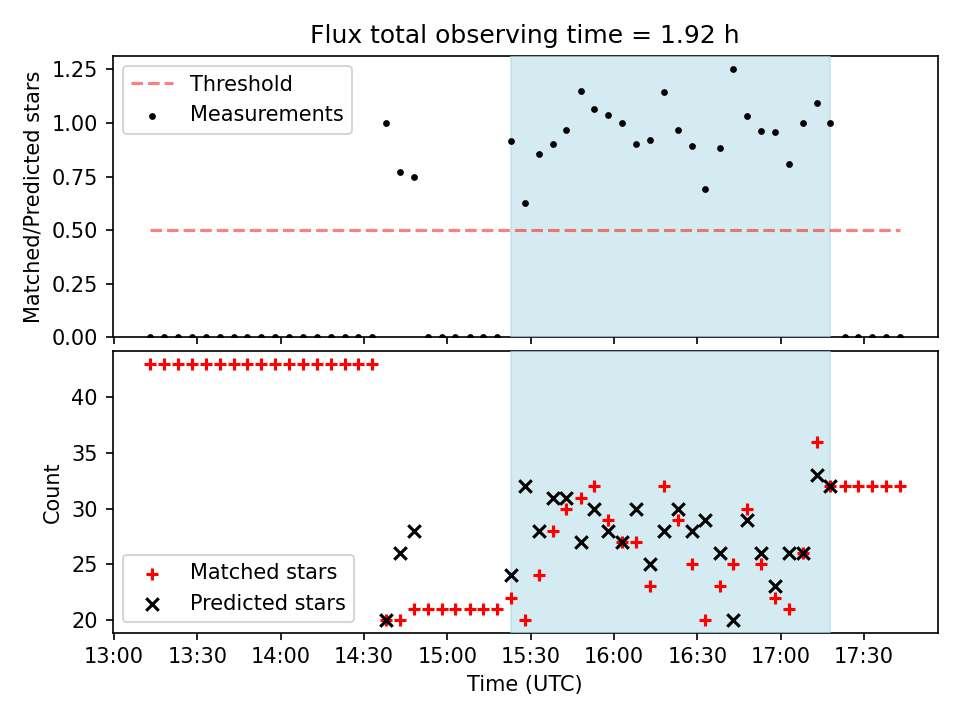 Flux total observing time = 1.92 h

Matched/Predicted stars

1.25
1.00
0.75
0.50
0.25
0.00

Threshold
Measurements

Count

40
35
30
25
20

Matched stars
Predicted stars

13:00 13:30 14:00 14:30 15:00 15:30 16:00 16:30 17:00 17:30

Time (UTC)